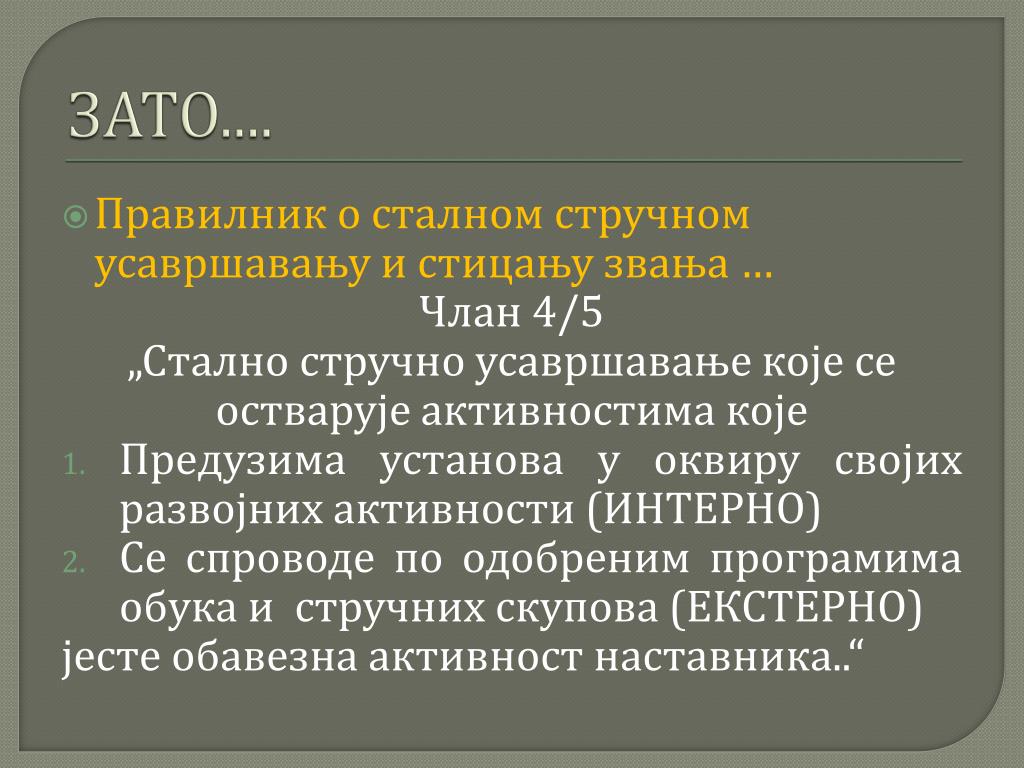 ЗАТО....

Правилник о сталном стручном усавршавању и стицању звања …

Члан 4/5

„Стално стручно усавршавање које се остварује активностима које

1. Предузима установа у оквиру својих развојних активности (ИНТЕРНО)
2. Се спроводе по одобреним програмима обука и стручних скупова (ЕКСТЕРНО)

јесте обавезна активност наставника..“